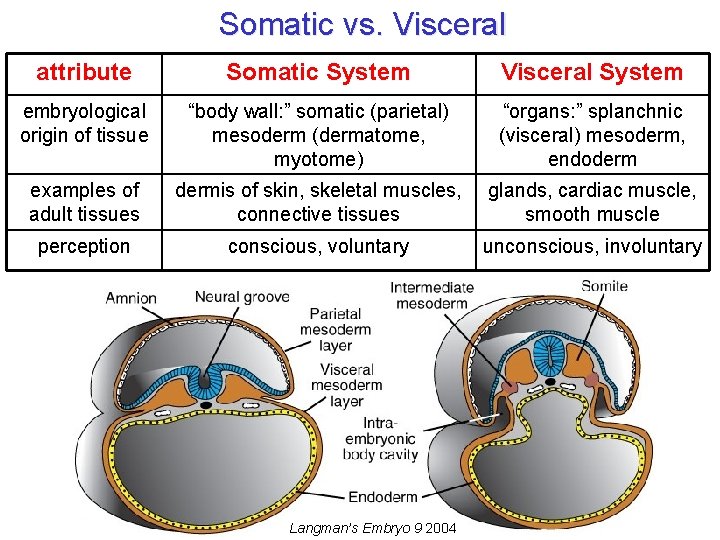 Somatic vs. Visceral

| attribute | Somatic System | Visceral System |
|---|---|---|
| embryological origin of tissue | “body wall:” somatic (parietal) mesoderm (dermatome, myotome) | “organs:” splanchnic (visceral) mesoderm, endoderm |
| examples of adult tissues | dermis of skin, skeletal muscles, connective tissues | glands, cardiac muscle, smooth muscle |
| perception | conscious, voluntary | unconscious, involuntary |

Amnion
Neural groove
Parietal mesoderm layer
Visceral mesoderm layer
Intermediate mesoderm
Somite
Intra-embryonic body cavity
Endoderm

Langman's Embryo 9 2004